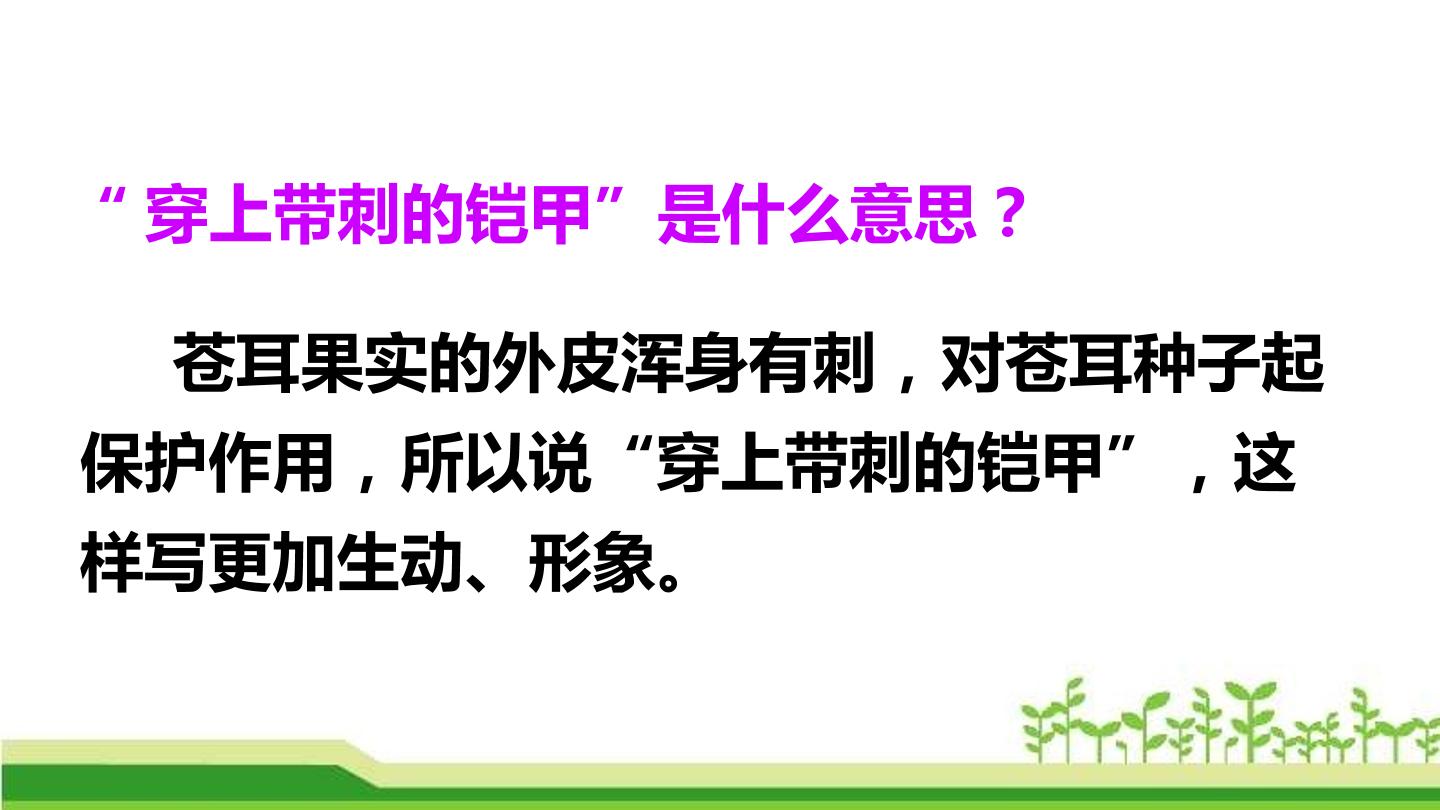 “穿上带刺的铠甲”是什么意思？

苍耳果实的外皮浑身有刺，对苍耳种子起保护作用，所以说“穿上带刺的铠甲”，这样写更加生动、形象。